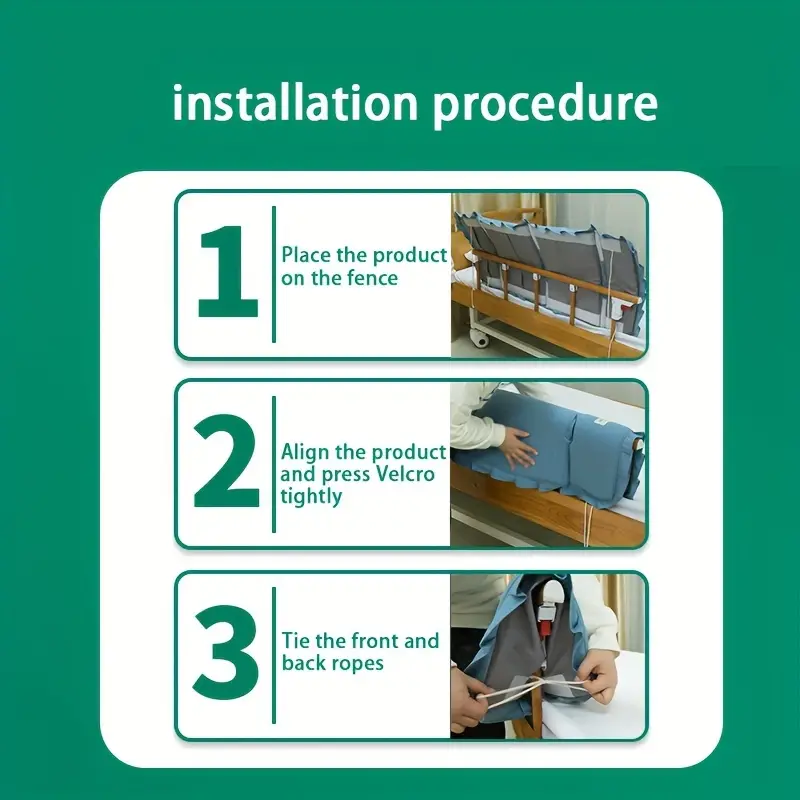 installation procedure

1

Place the product on the fence

2

Align the product and press Velcro tightly

3

Tie the front and back ropes